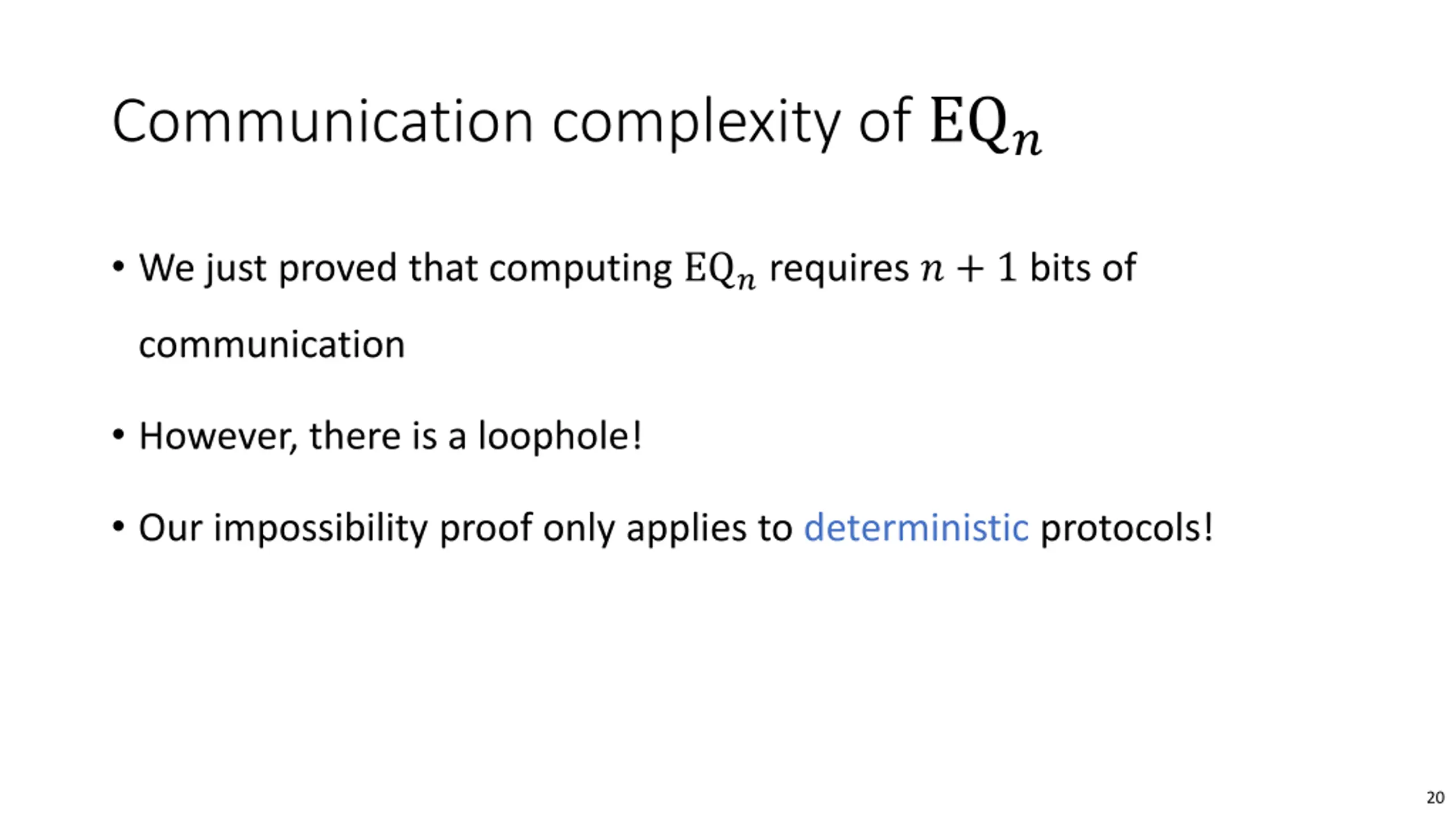 Communication complexity of $\mathbf{EQ}_n$

• We just proved that computing $\mathrm{EQ}_n$ requires $n + 1$ bits of communication

• However, there is a loophole!

• Our impossibility proof only applies to deterministic protocols!

20